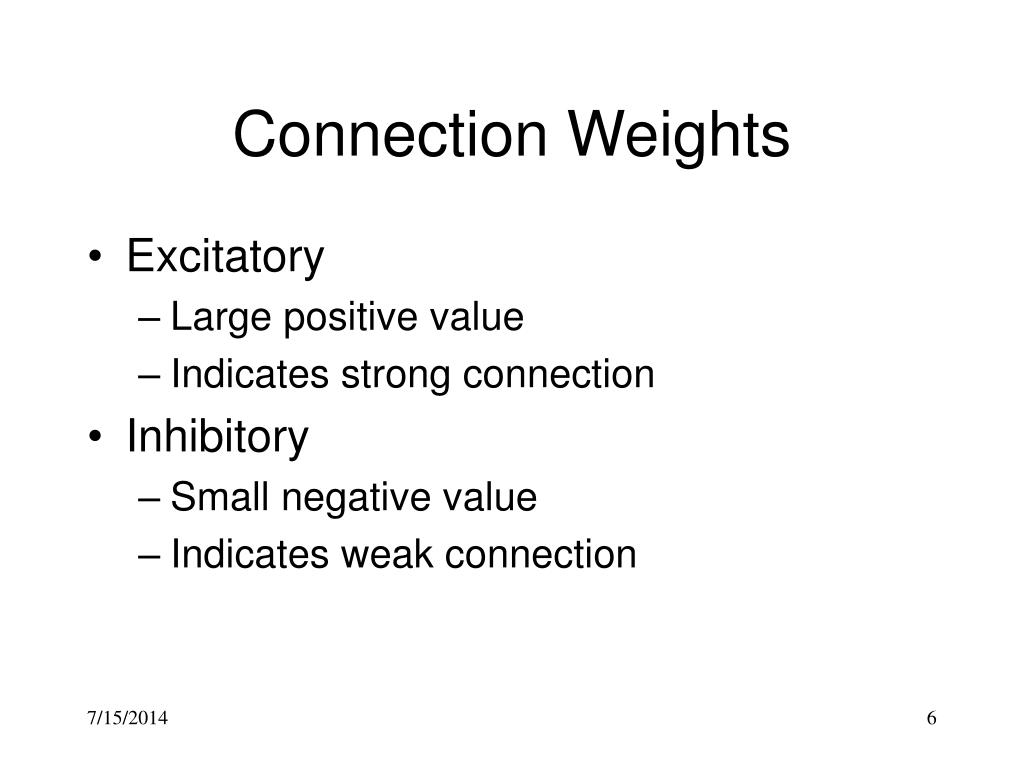 Connection Weights

• Excitatory
– Large positive value
– Indicates strong connection
• Inhibitory
– Small negative value
– Indicates weak connection

7/15/2014

6